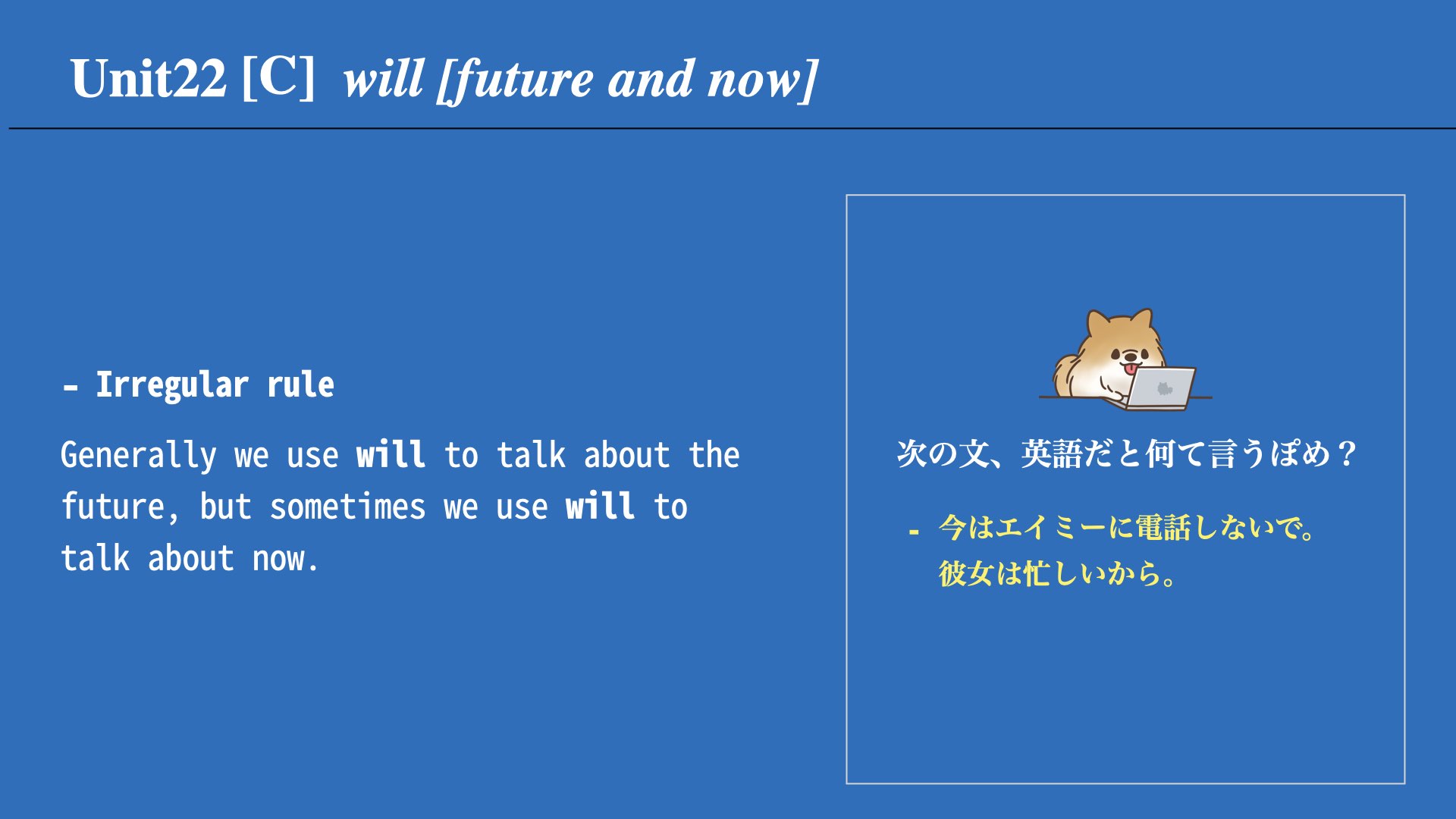 Unit22 [C] will [future and now]

- Irregular rule

Generally we use will to talk about the future, but sometimes we use will to talk about now.

次の文、英語だと何て言うぽめ？

- 今はエイミーに電話しないで。彼女は忙しいから。